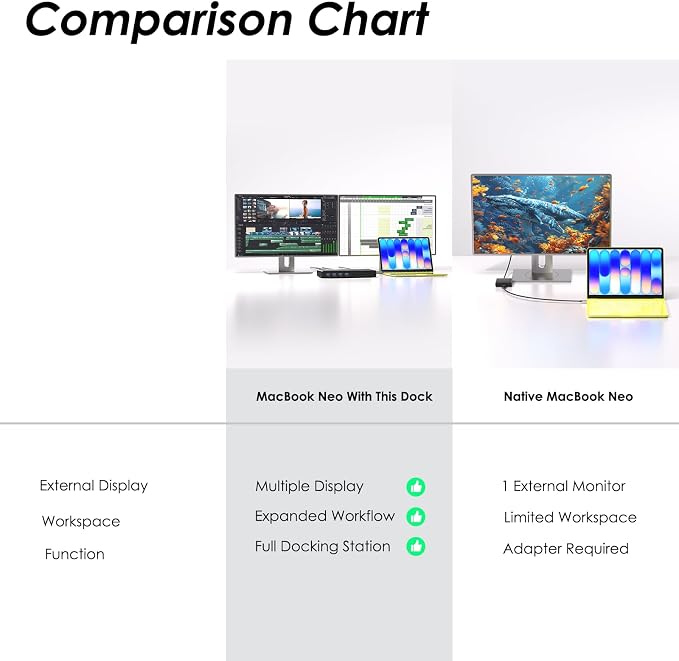 Comparison Chart

| | MacBook Neo With This Dock | Native MacBook Neo |
|---|---|---|
| External Display | Multiple Display | 1 External Monitor |
| Workspace | Expanded Workflow | Limited Workspace |
| Function | Full Docking Station | Adapter Required |